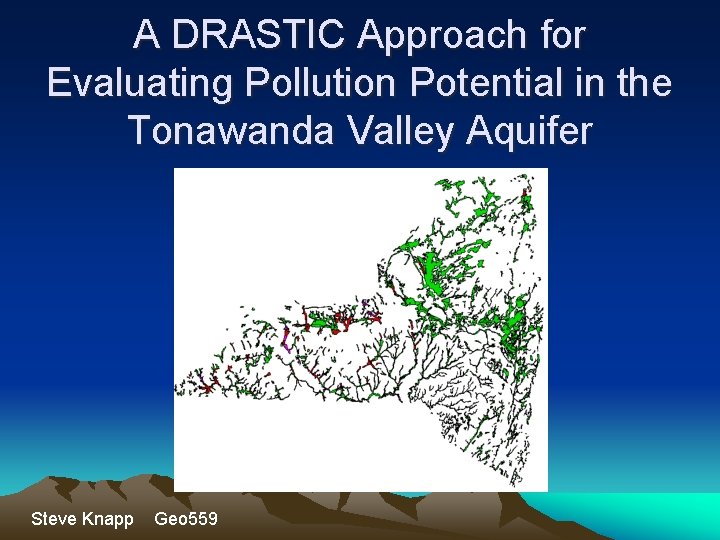 A DRASTIC Approach for Evaluating Pollution Potential in the Tonawanda Valley Aquifer

Steve Knapp Geo559